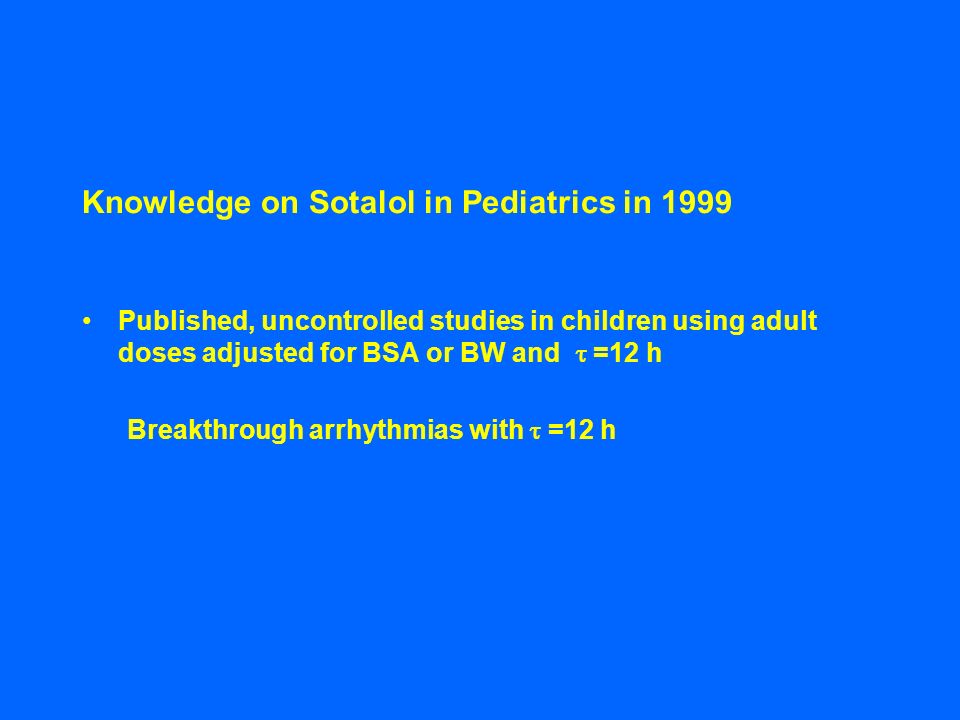 Knowledge on Sotalol in Pediatrics in 1999

• Published, uncontrolled studies in children using adult doses adjusted for BSA or BW and $\tau$ =12 h

Breakthrough arrhythmias with $\tau$ =12 h